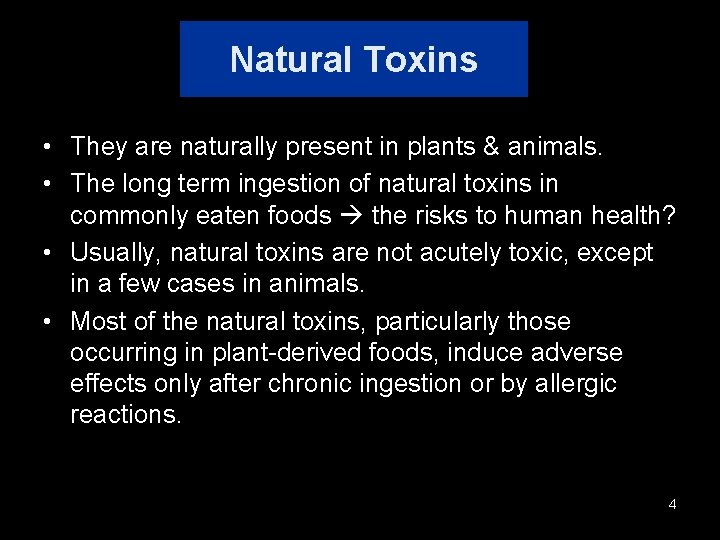 Natural Toxins

• They are naturally present in plants & animals.
• The long term ingestion of natural toxins in commonly eaten foods → the risks to human health?
• Usually, natural toxins are not acutely toxic, except in a few cases in animals.
• Most of the natural toxins, particularly those occurring in plant-derived foods, induce adverse effects only after chronic ingestion or by allergic reactions.

4